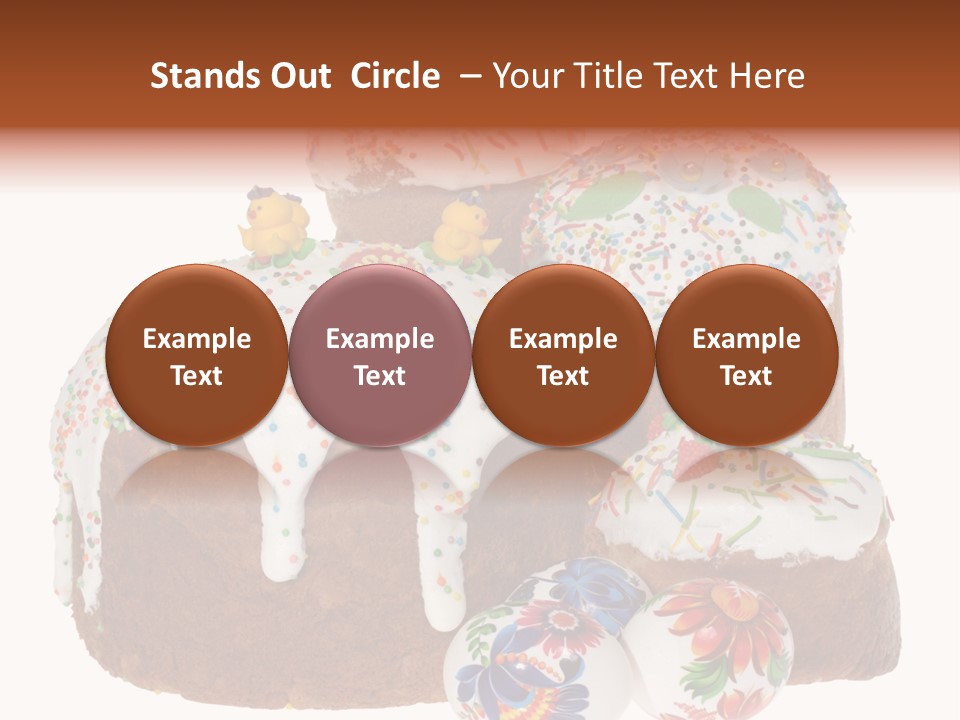 Stands Out Circle – Your Title Text Here

Example Text

Example Text

Example Text

Example Text